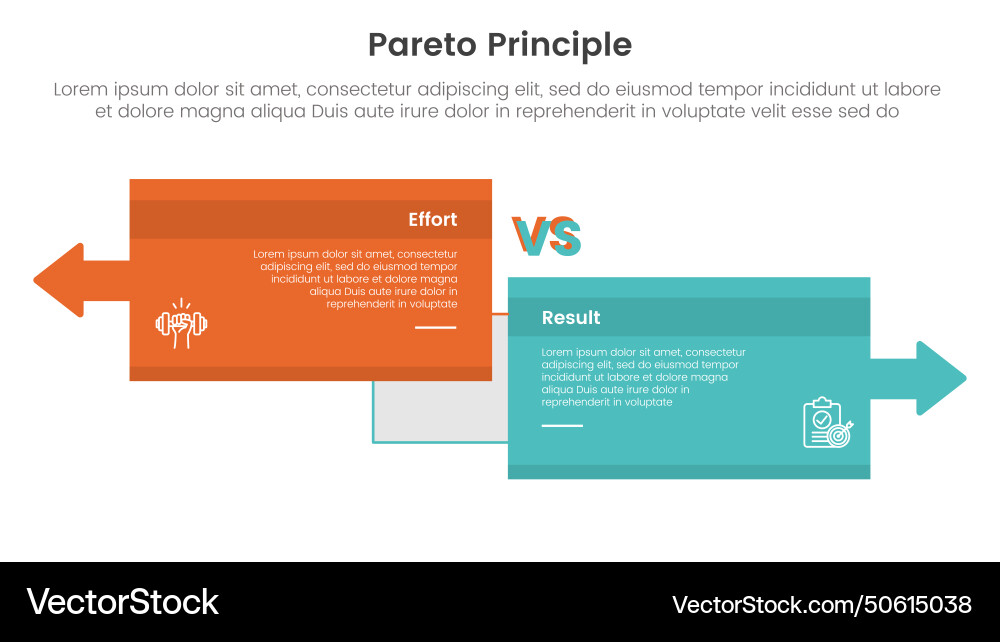 Pareto Principle

Lorem ipsum dolor sit amet, consectetur adipiscing elit, sed do eiusmod tempor incididunt ut labore et dolore magna aliqua Duis aute irure dolor in reprehenderit in voluptate velit esse sed do

Effort

Lorem ipsum dolor sit amet, consectetur adipiscing elit, sed do eiusmod tempor incididunt ut labore et dolore magna aliqua Duis aute irure dolor in reprehenderit in voluptate

VS

Result

Lorem ipsum dolor sit amet, consectetur adipiscing elit, sed do eiusmod tempor incididunt ut labore et dolore magna aliqua Duis aute irure dolor in reprehenderit in voluptate

VectorStock

VectorStock.com/50615038